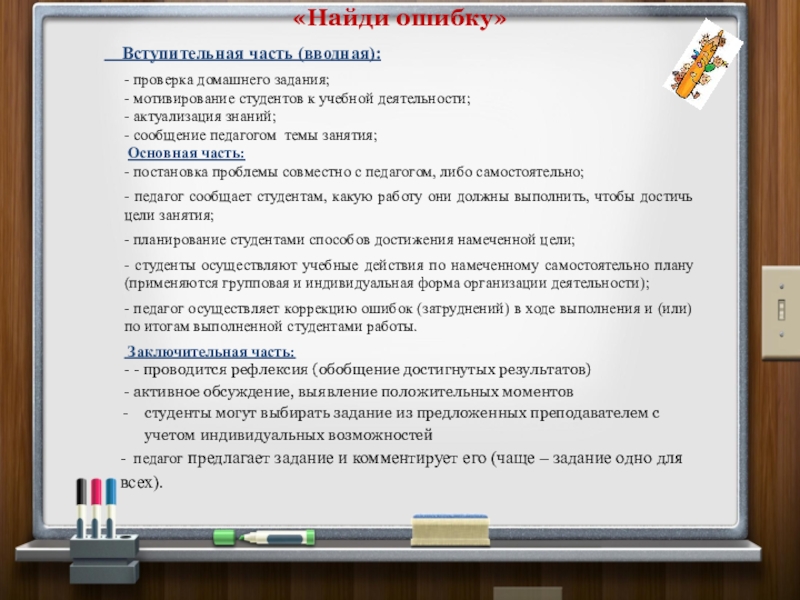 «Найди ошибку»

Вступительная часть (вводная):

- проверка домашнего задания;
- мотивирование студентов к учебной деятельности;
- актуализация знаний;
- сообщение педагогом темы занятия;

Основная часть:

- постановка проблемы совместно с педагогом, либо самостоятельно;

- педагог сообщает студентам, какую работу они должны выполнить, чтобы достичь цели занятия;

- планирование студентами способов достижения намеченной цели;

- студенты осуществляют учебные действия по намеченному самостоятельно плану (применяются групповая и индивидуальная форма организации деятельности);

- педагог осуществляет коррекцию ошибок (затруднений) в ходе выполнения и (или) по итогам выполненной студентами работы.

Заключительная часть:

- - проводится рефлексия (обобщение достигнутых результатов)
- активное обсуждение, выявление положительных моментов
- студенты могут выбирать задание из предложенных преподавателем с учетом индивидуальных возможностей
- педагог предлагает задание и комментирует его (чаще – задание одно для всех).